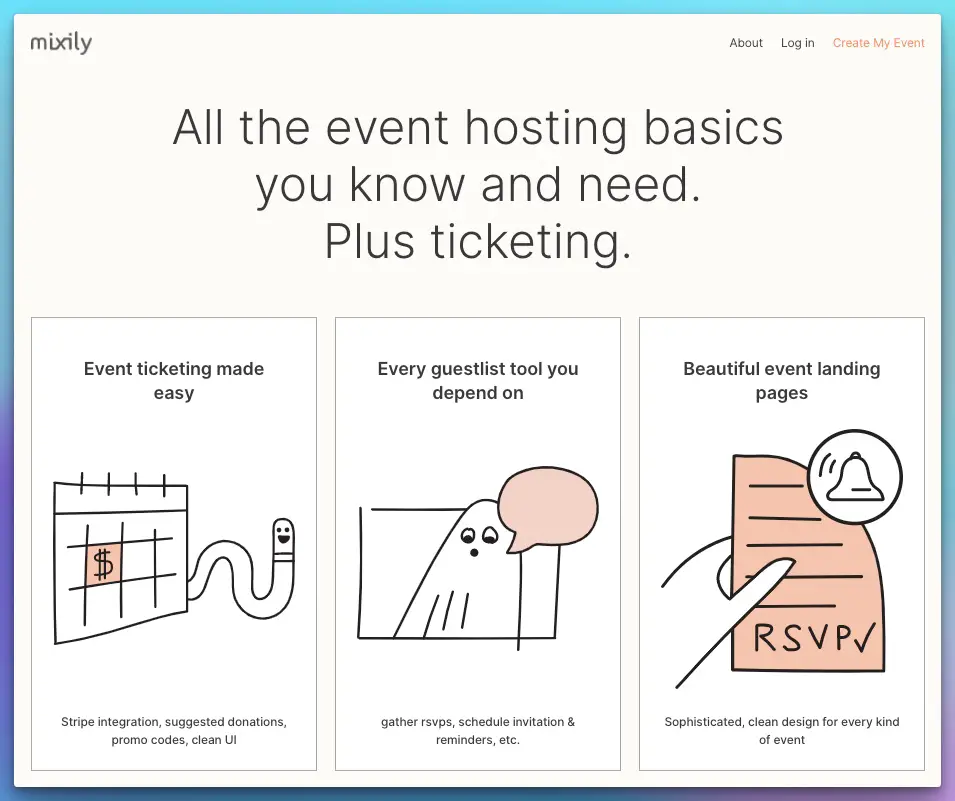 mixily

About Log in Create My Event

All the event hosting basics you know and need. Plus ticketing.

Event ticketing made easy

$

Stripe integration, suggested donations, promo codes, clean UI

Every guestlist tool you depend on

gather rsvps, schedule invitation & reminders, etc.

Beautiful event landing pages

RSVP✓

Sophisticated, clean design for every kind of event